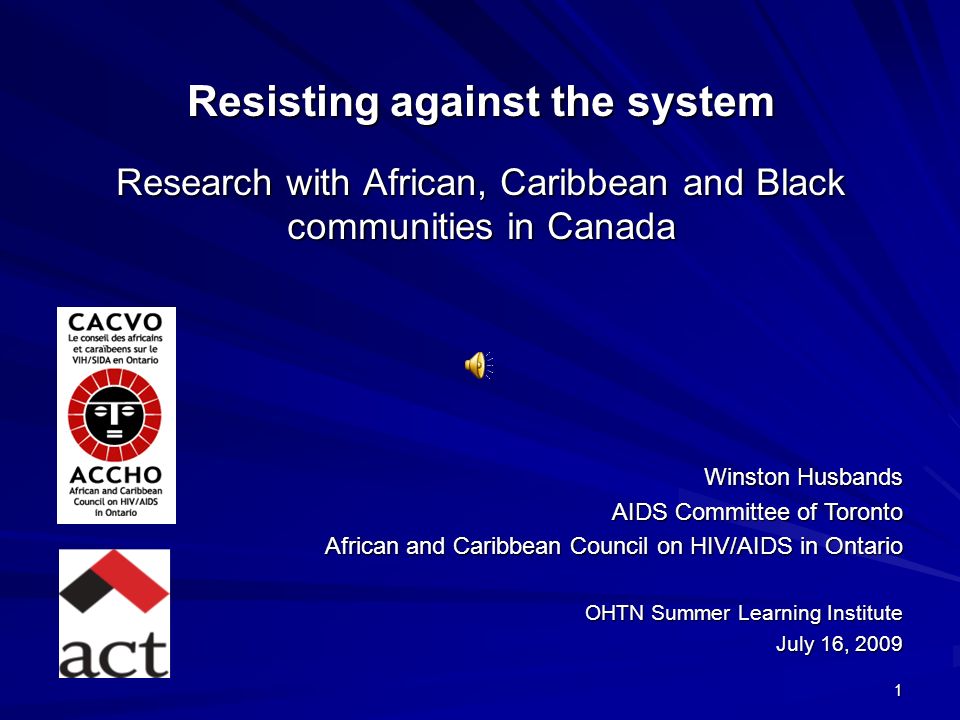 Resisting against the system

Research with African, Caribbean and Black communities in Canada

CACVO
Le conseil des africains et caraïbeens sur le VIH/SIDA en Ontario

ACCHO
African and Caribbean Council on HIV/AIDS in Ontario

act

Winston Husbands
AIDS Committee of Toronto
African and Caribbean Council on HIV/AIDS in Ontario

OHTN Summer Learning Institute
July 16, 2009

1